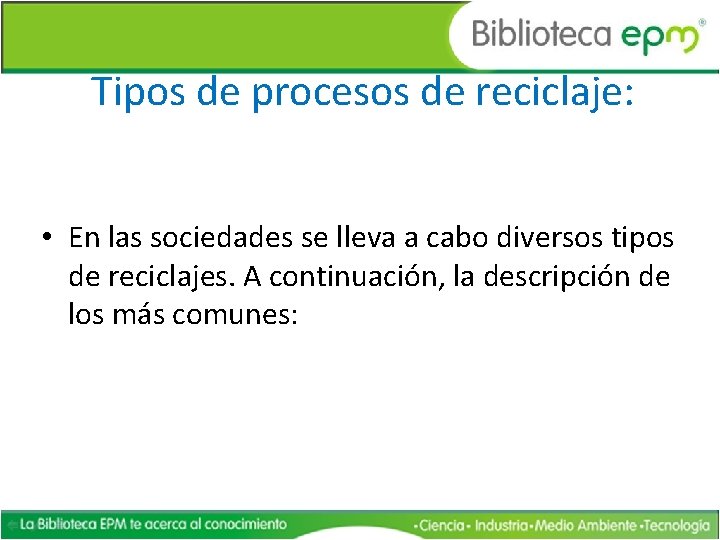 Biblioteca epm®

Tipos de procesos de reciclaje:

• En las sociedades se lleva a cabo diversos tipos de reciclajes. A continuación, la descripción de los más comunes:

La Biblioteca EPM te acerca al conocimiento

•Ciencia• Industria•Medio Ambiente•Tecnología